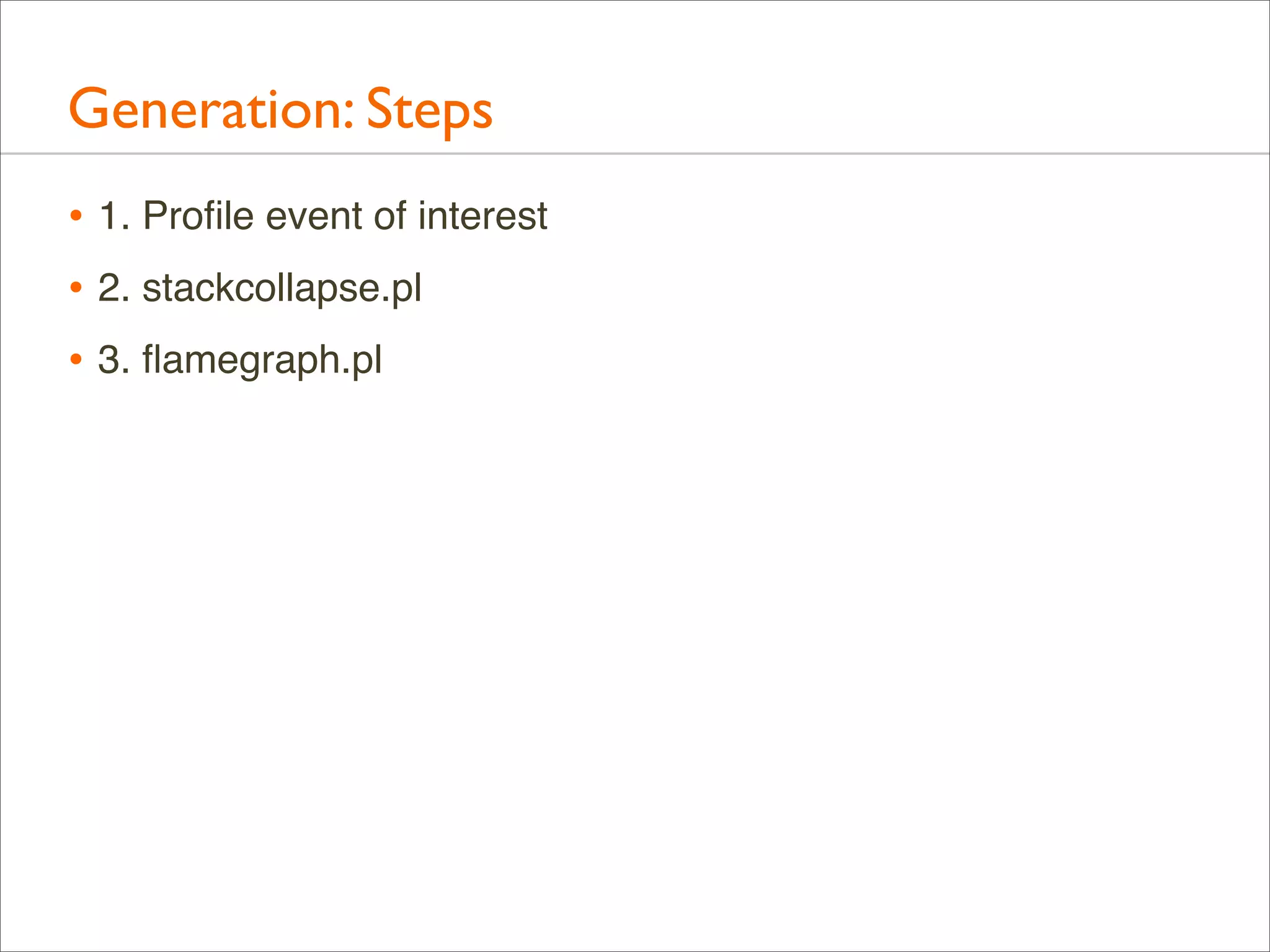 Generation: Steps

• 1. Profile event of interest

• 2. stackcollapse.pl

• 3. flamegraph.pl